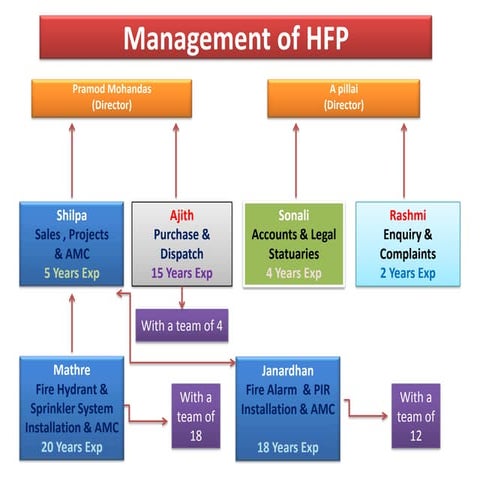 Management of HFP

Pramod Mohandas
(Director)

A pillai
(Director)

Shilpa
Sales , Projects & AMC
5 Years Exp

Ajith
Purchase & Dispatch
15 Years Exp

Sonali
Accounts & Legal Statuaries
4 Years Exp

Rashmi
Enquiry & Complaints
2 Years Exp

With a team of 4

Mathre
Fire Hydrant & Sprinkler System Installation & AMC
20 Years Exp

With a team of 18

Janardhan
Fire Alarm & PIR Installation & AMC

18 Years Exp

With a team of 12